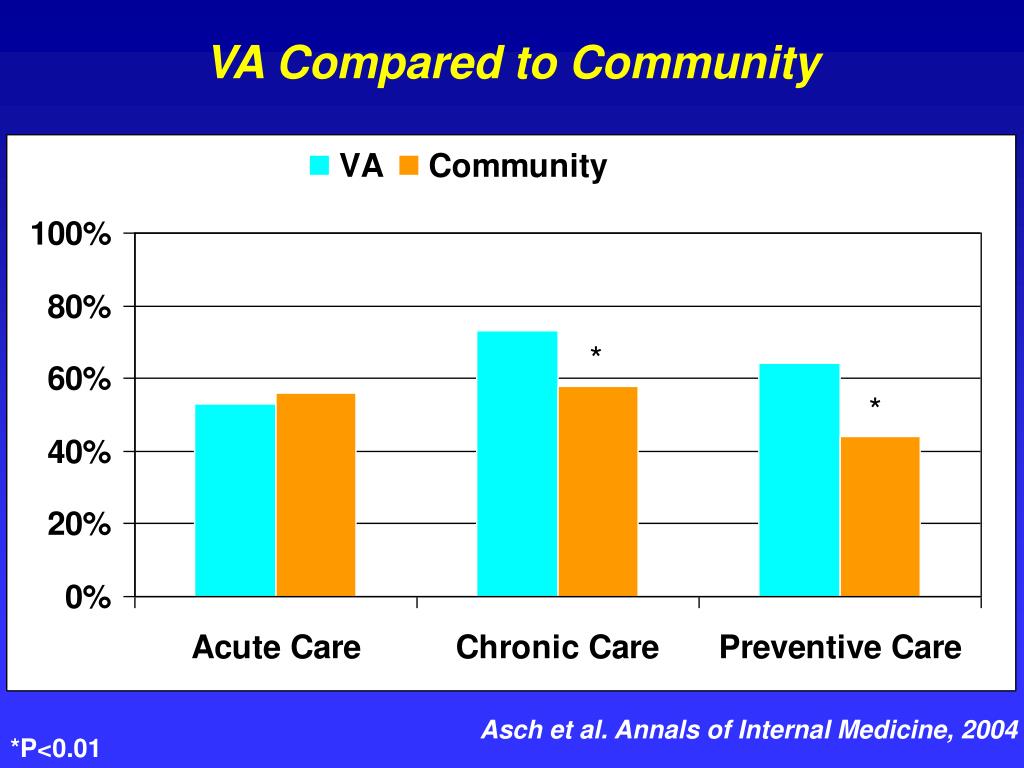 VA Compared to Community

VA Community

100%
80%
60%
40%
20%
0%

*
*

Acute Care
Chronic Care
Preventive Care

Asch et al. Annals of Internal Medicine, 2004

*P<0.01